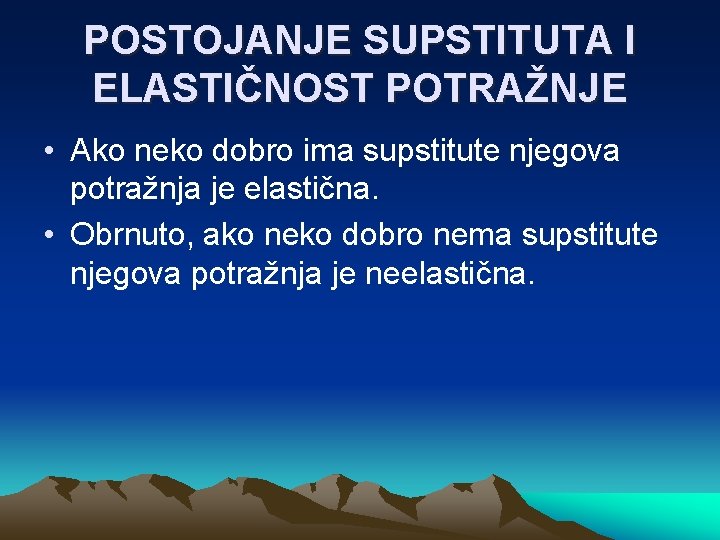 POSTOJANJE SUPSTITUTA I ELASTIČNOST POTRAŽNJE

• Ako neko dobro ima supstitute njegova potražnja je elastična.
• Obrnuto, ako neko dobro nema supstitute njegova potražnja je neelastična.